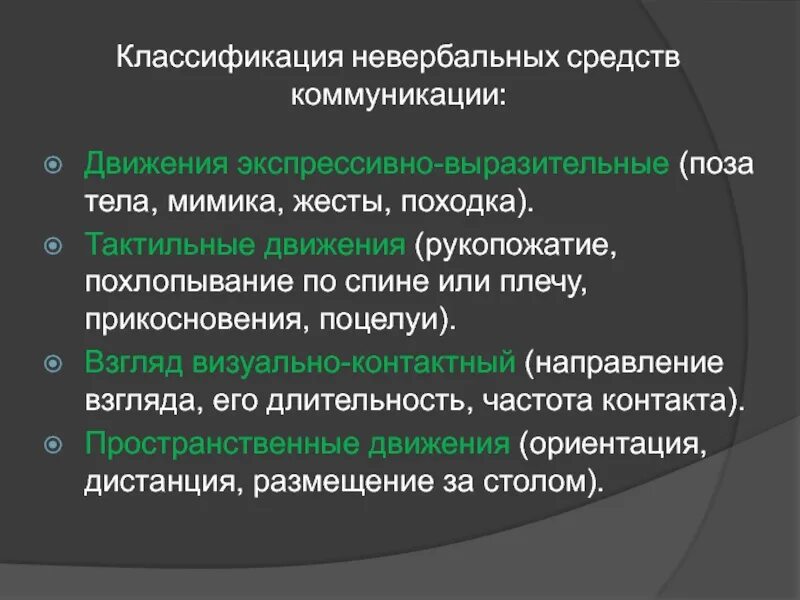 Классификация невербальных средств коммуникации:

Движения экспрессивно-выразительные (поза тела, мимика, жесты, походка).

Тактильные движения (рукопожатие, похлопывание по спине или плечу, прикосновения, поцелуи).

Взгляд визуально-контактный (направление взгляда, его длительность, частота контакта).

Пространственные движения (ориентация, дистанция, размещение за столом).